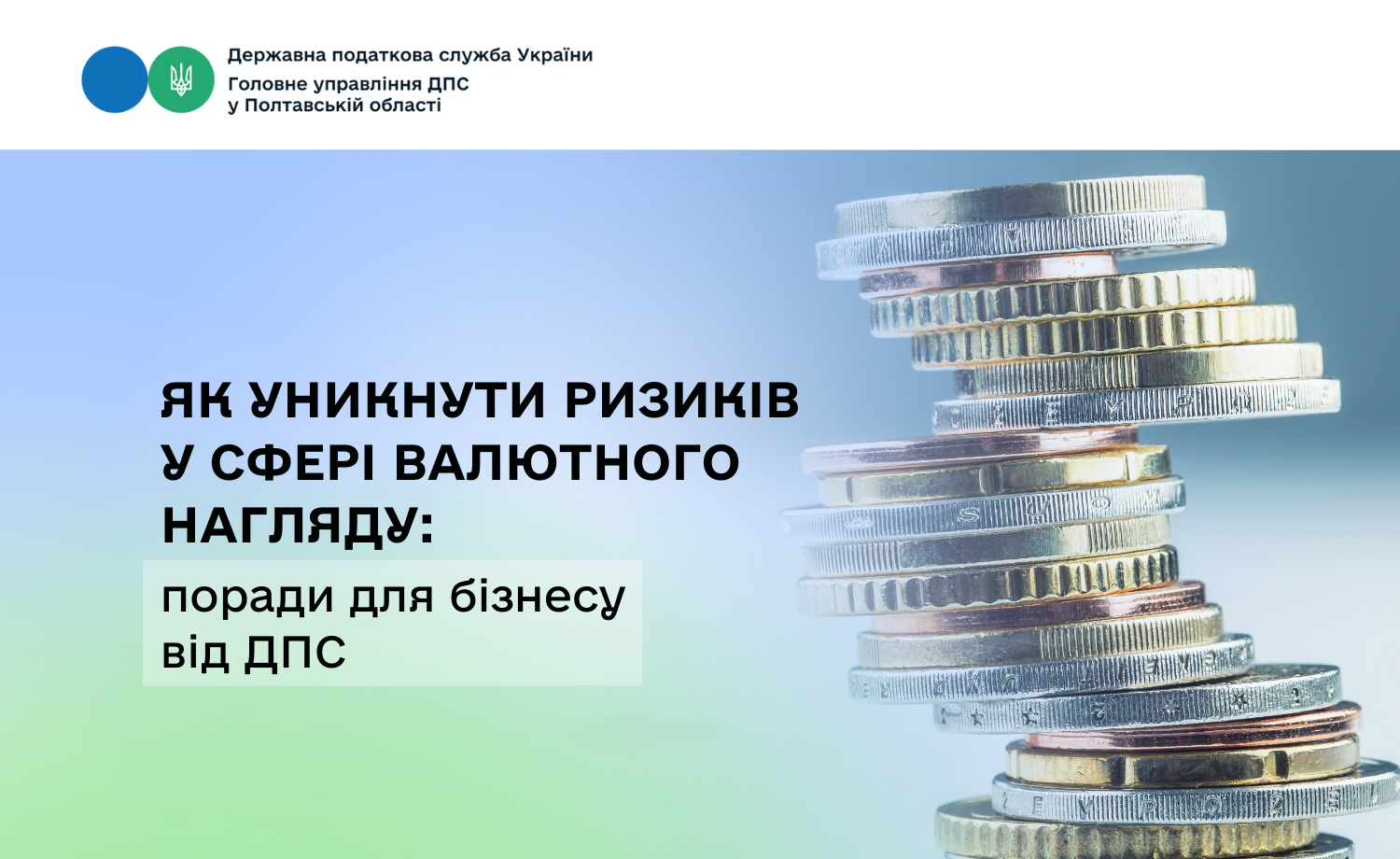 Державна податкова служба України
Головне управління ДПС
у Полтавській області

ЯК УНИКНУТИ РИЗИКІВ У СФЕРІ ВАЛЮТНОГО НАГЛЯДУ:

поради для бізнесу від ДПС